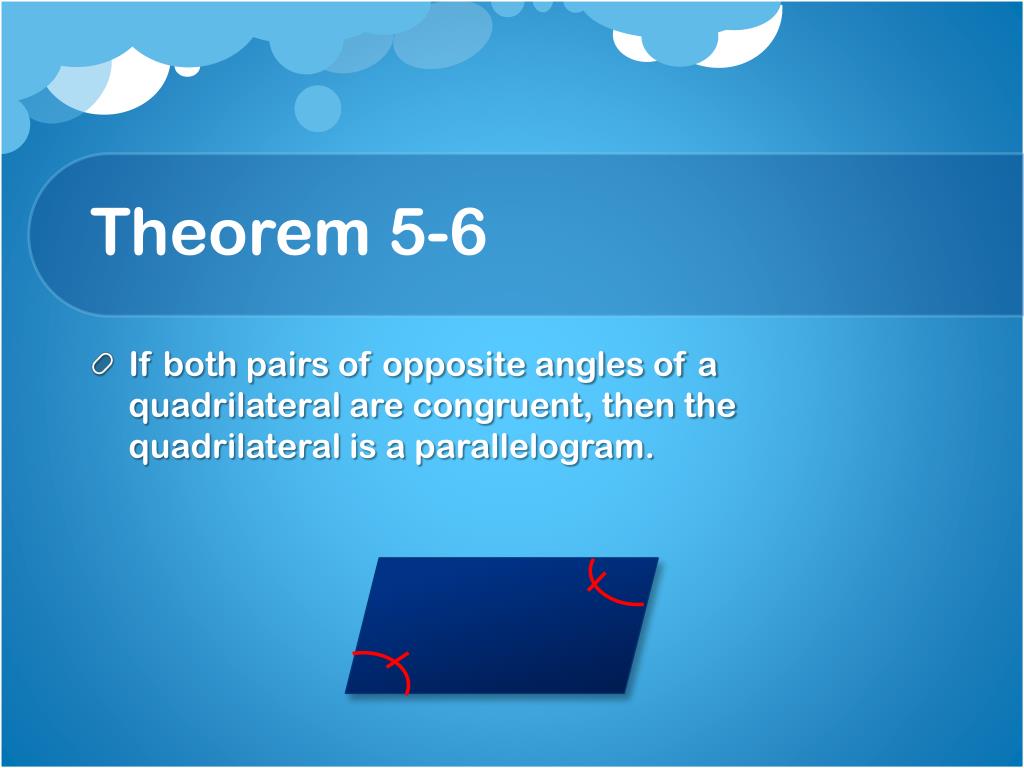 Theorem 5-6

If both pairs of opposite angles of a quadrilateral are congruent, then the quadrilateral is a parallelogram.